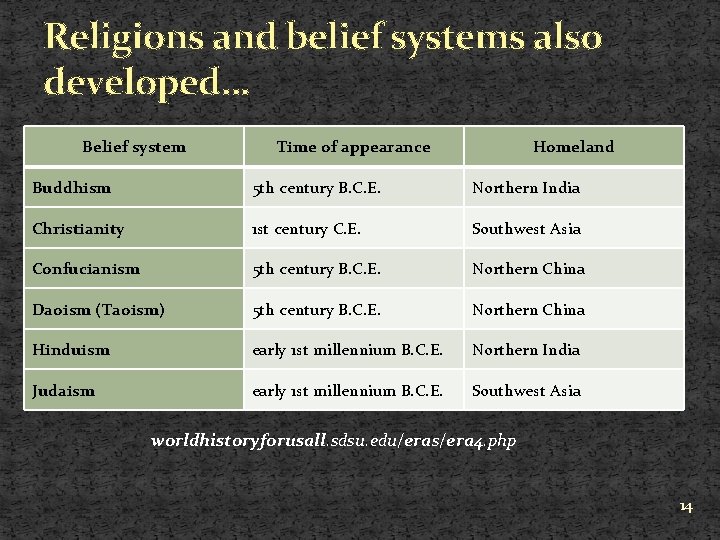 Religions and belief systems also developed…

| Belief system | Time of appearance | Homeland |
|---|---|---|
| Buddhism | 5th century B.C.E. | Northern India |
| Christianity | 1st century C.E. | Southwest Asia |
| Confucianism | 5th century B.C.E. | Northern China |
| Daoism (Taoism) | 5th century B.C.E. | Northern China |
| Hinduism | early 1st millennium B.C.E. | Northern India |
| Judaism | early 1st millennium B.C.E. | Southwest Asia |

worldhistoryforusall.sdsu.edu/eras/era4.php

14